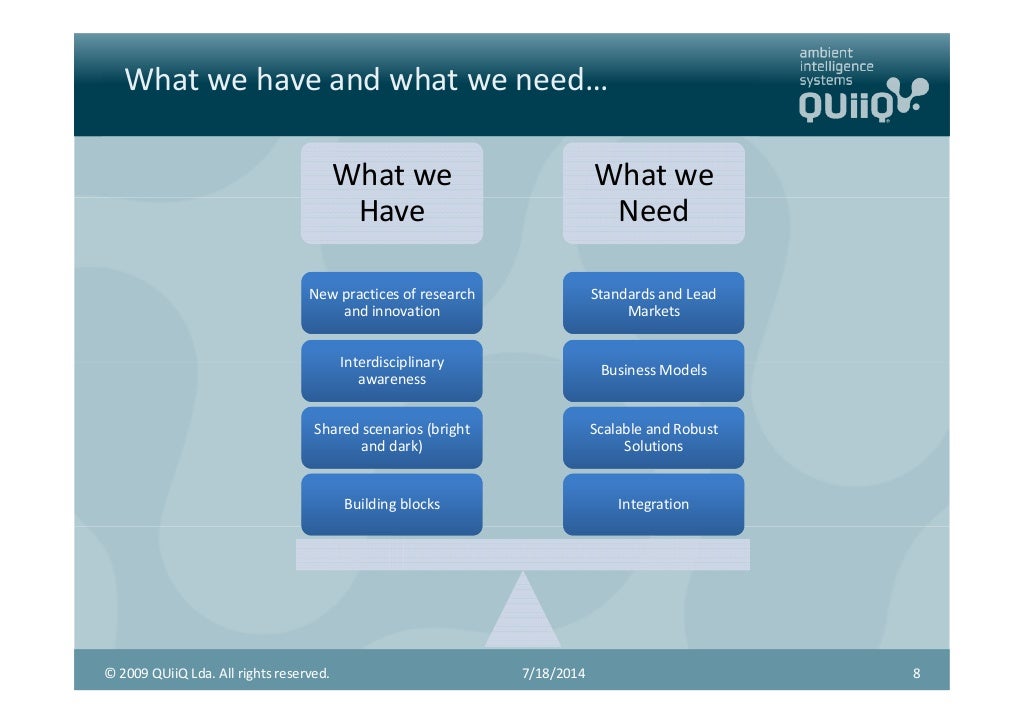 What we have and what we need…

ambient intelligence systems
QUiiQ

What we Have

New practices of research and innovation

Interdisciplinary awareness

Shared scenarios (bright and dark)

Building blocks

What we Need

Standards and Lead Markets

Business Models

Scalable and Robust Solutions

Integration

© 2009 QUiiQ Lda. All rights reserved.

7/18/2014

8